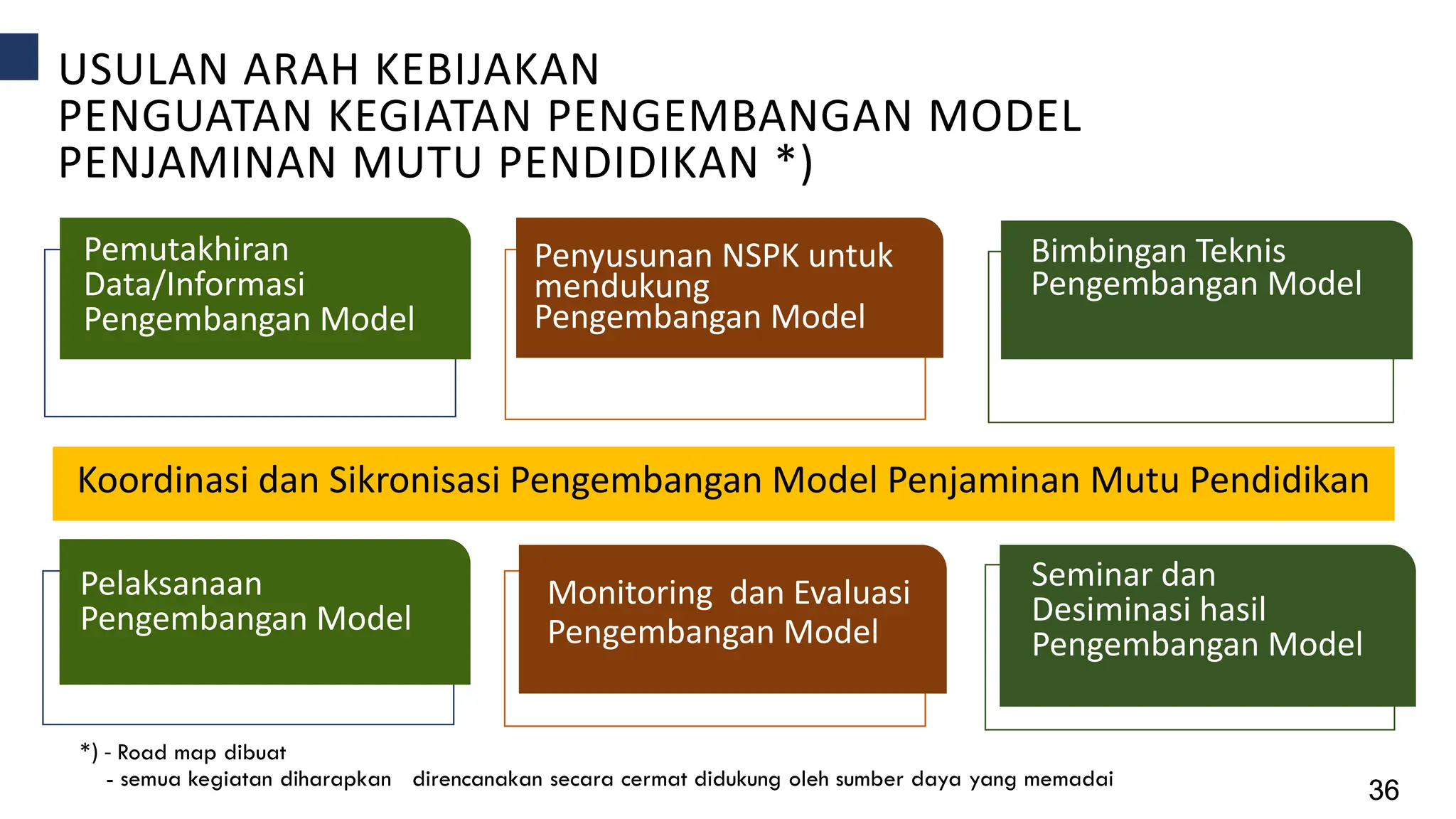 USULAN ARAH KEBIJAKAN
PENGUATAN KEGIATAN PENGEMBANGAN MODEL PENJAMINAN MUTU PENDIDIKAN *)

Pemutakhiran Data/Informasi Pengembangan Model

Penyusunan NSPK untuk mendukung Pengembangan Model

Bimbingan Teknis Pengembangan Model

Koordinasi dan Sikronisasi Pengembangan Model Penjaminan Mutu Pendidikan

Pelaksanaan Pengembangan Model

Monitoring dan Evaluasi Pengembangan Model

Seminar dan Desiminasi hasil Pengembangan Model

*) - Road map dibuat
- semua kegiatan diharapkan direncanakan secara cermat didukung oleh sumber daya yang memadai

36